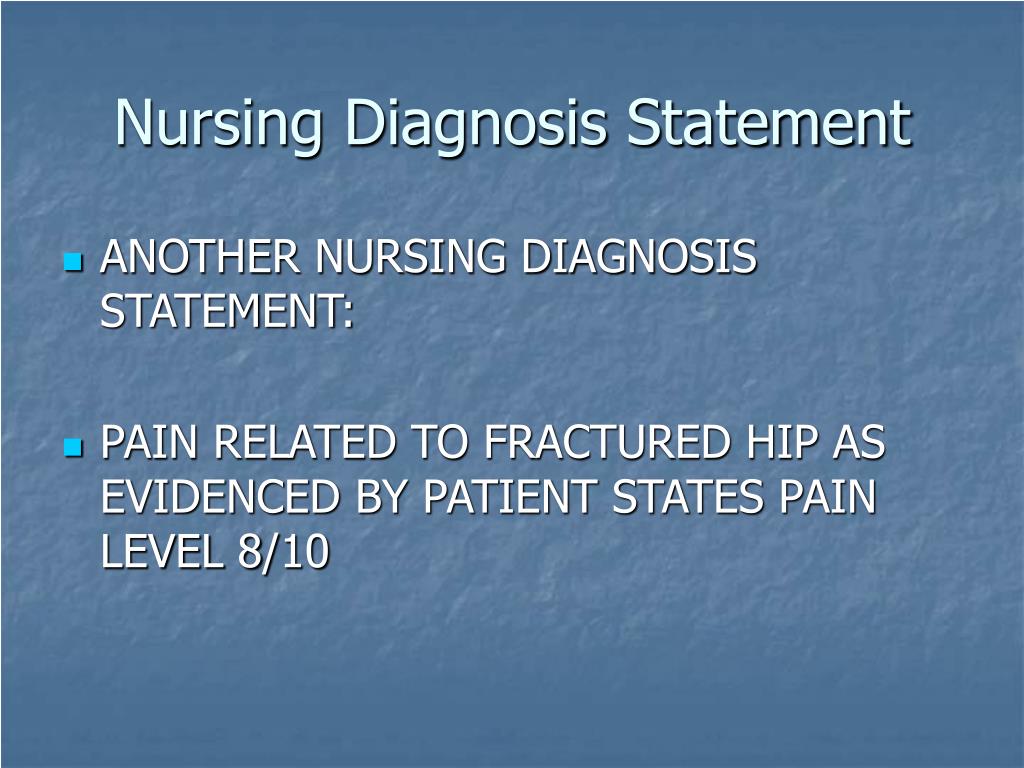 Nursing Diagnosis Statement

ANOTHER NURSING DIAGNOSIS STATEMENT:

PAIN RELATED TO FRACTURED HIP AS EVIDENCED BY PATIENT STATES PAIN LEVEL 8/10